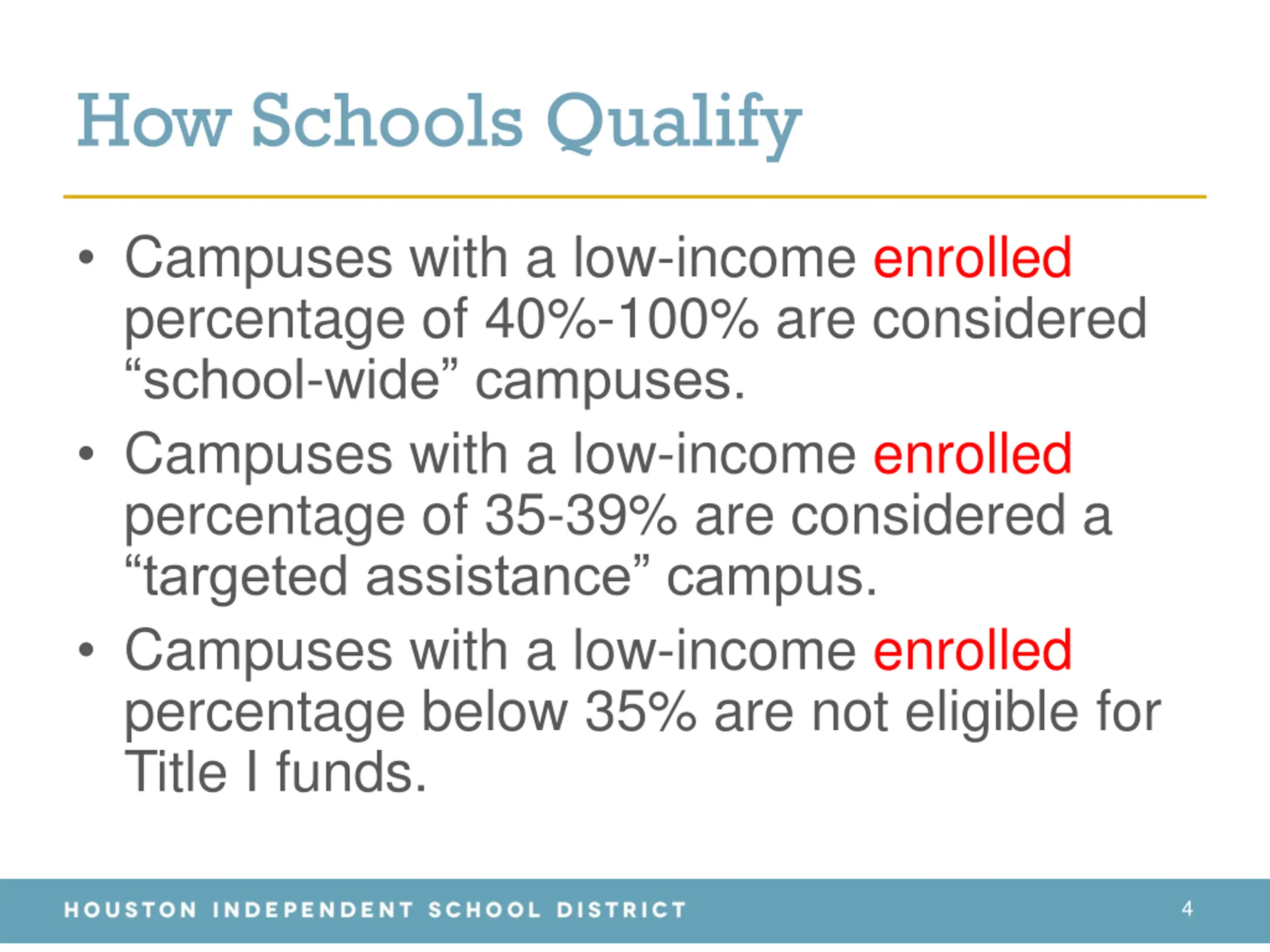 How Schools Qualify

• Campuses with a low-income enrolled percentage of 40%-100% are considered “school-wide” campuses.
• Campuses with a low-income enrolled percentage of 35-39% are considered a “targeted assistance” campus.
• Campuses with a low-income enrolled percentage below 35% are not eligible for Title I funds.

HOUSTON INDEPENDENT SCHOOL DISTRICT 4